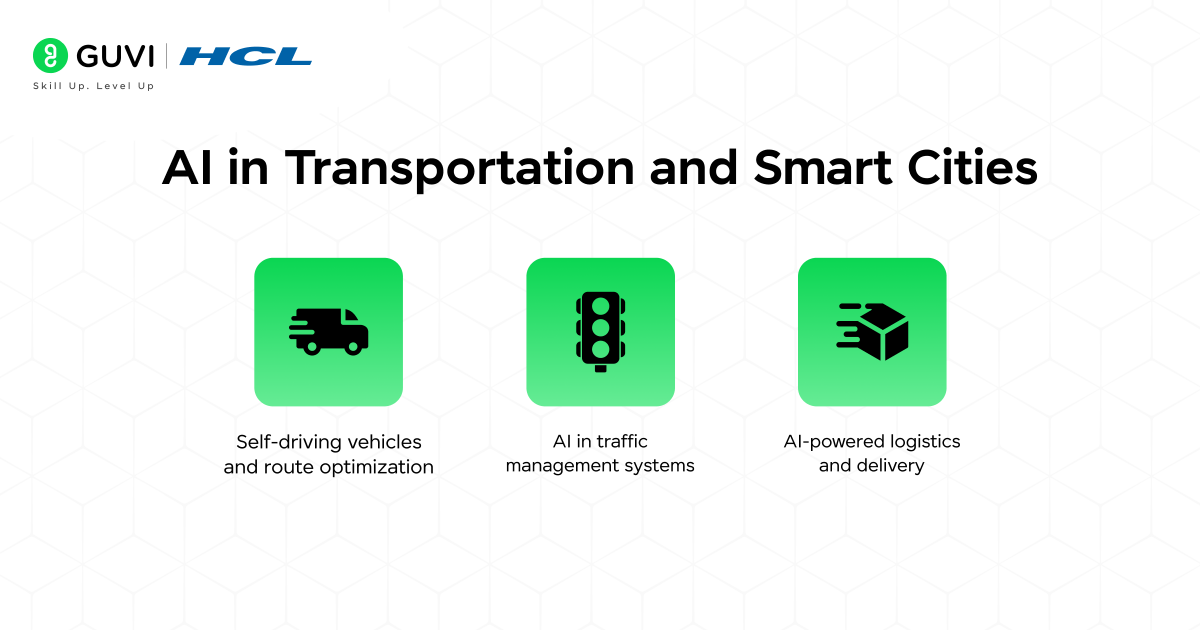 GUVI | HCL
Skill Up. Level Up

AI in Transportation and Smart Cities

Self-driving vehicles and route optimization

AI in traffic management systems

AI-powered logistics and delivery